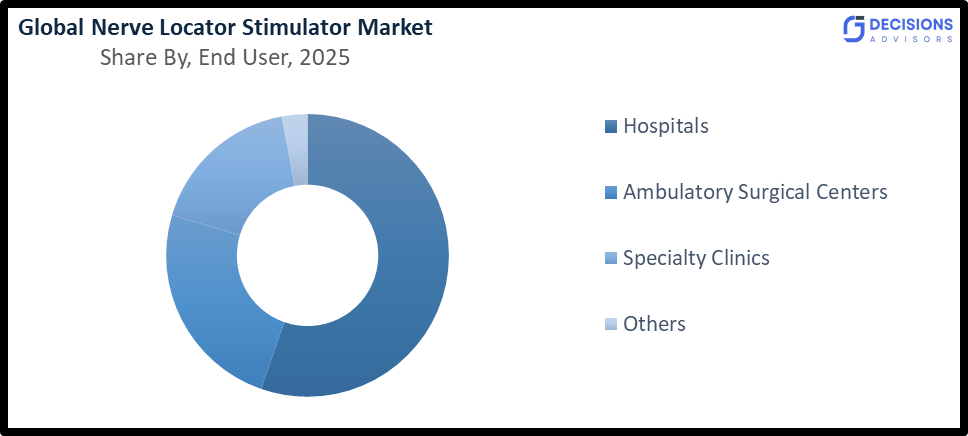 Global Nerve Locator Stimulator Market
Share By, End User, 2025

DECISIONS ADVISORS

Hospitals
Ambulatory Surgical Centers
Specialty Clinics
Others